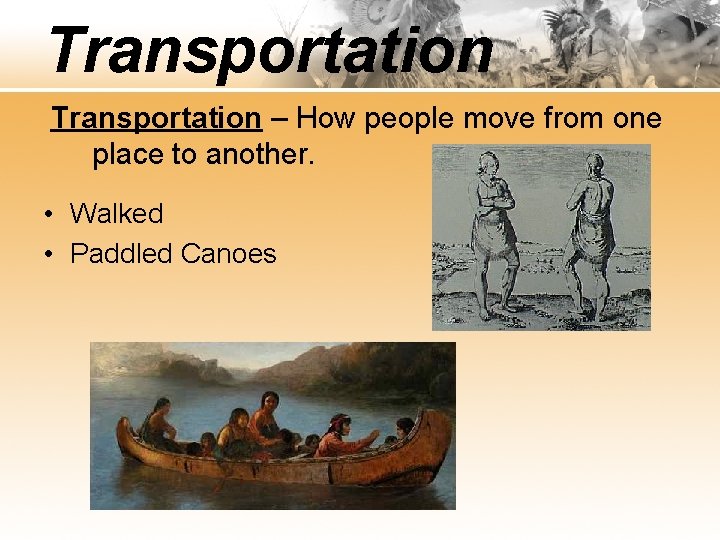 Transportation

Transportation – How people move from one place to another.

• Walked
• Paddled Canoes